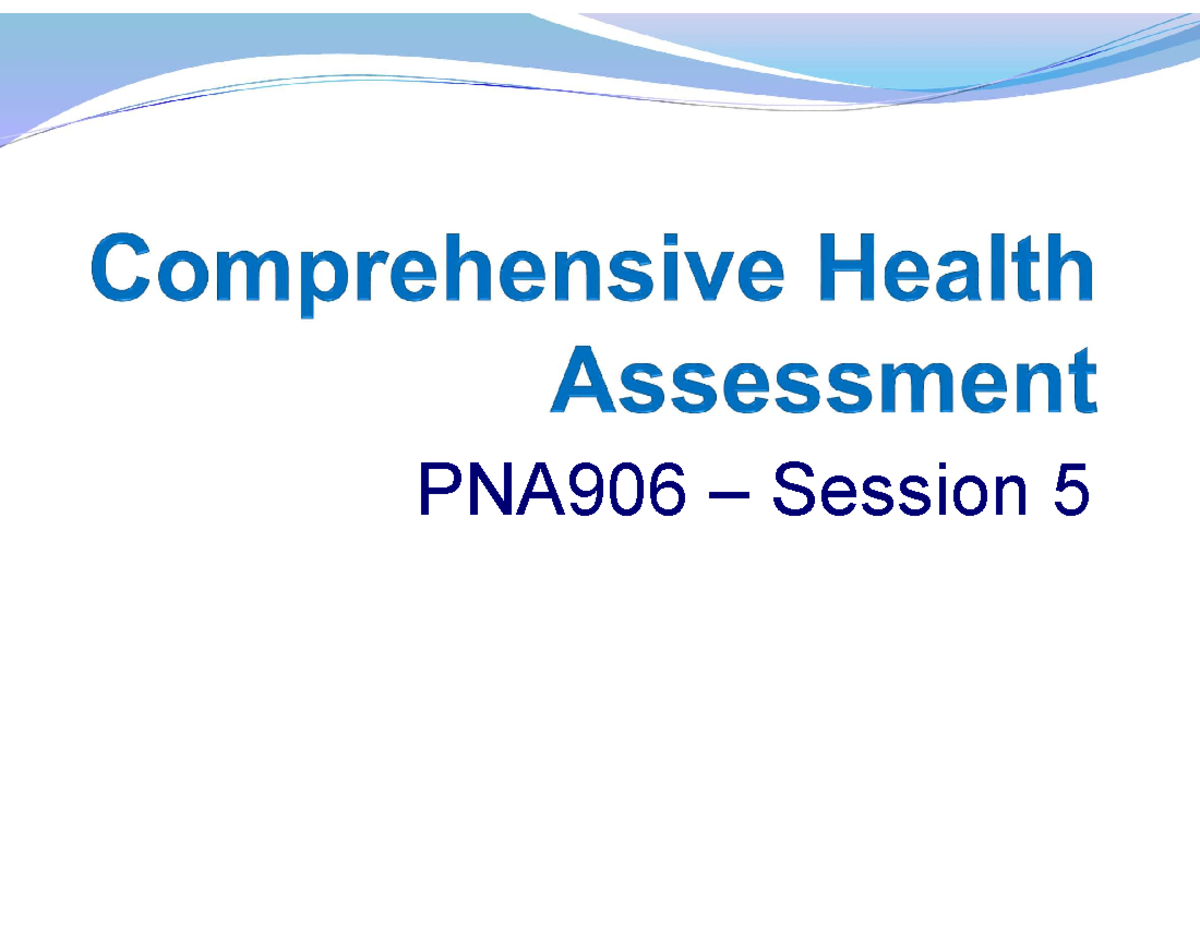 Comprehensive Health Assessment

PNA906 – Session 5